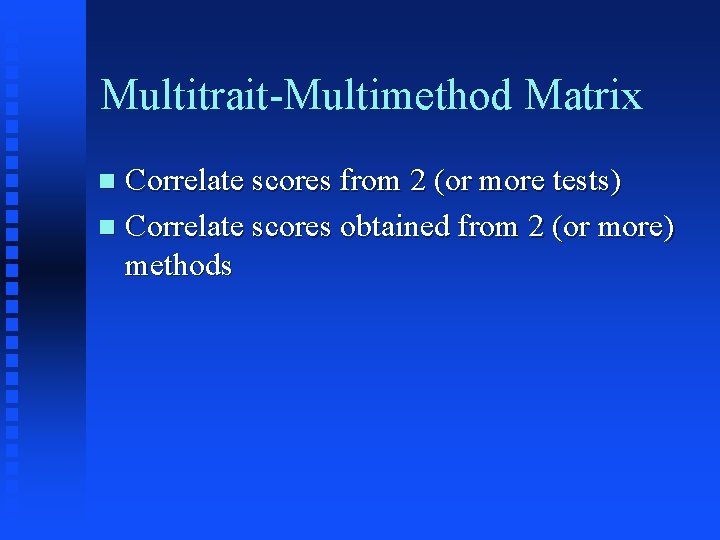 Multitrait-Multimethod Matrix

- Correlate scores from 2 (or more tests)
- Correlate scores obtained from 2 (or more) methods